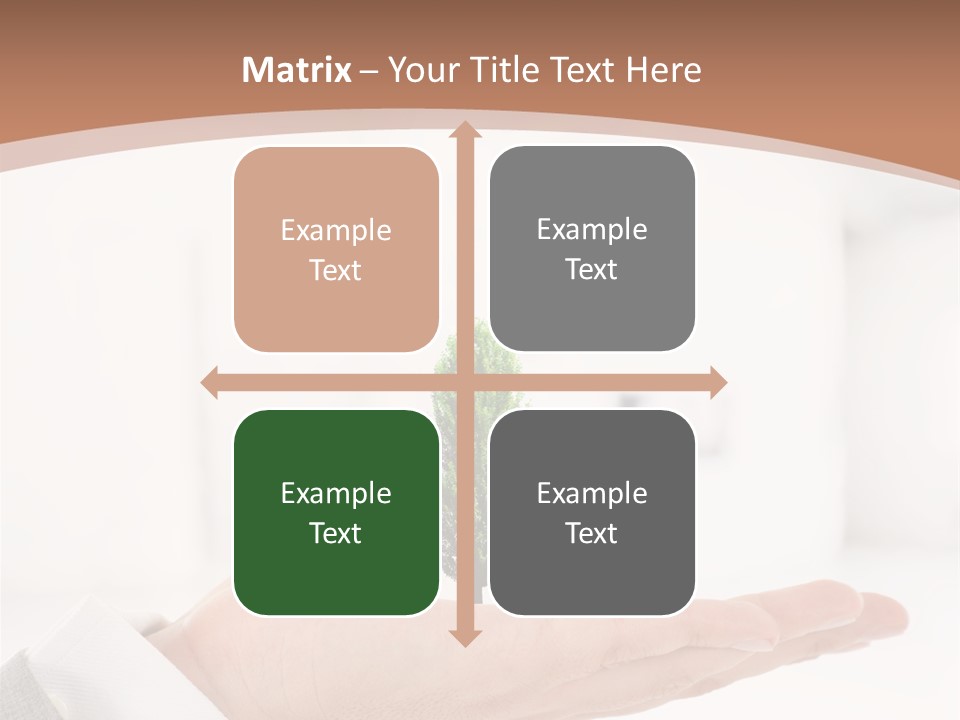 Matrix – Your Title Text Here

Example Text

Example Text

Example Text

Example Text